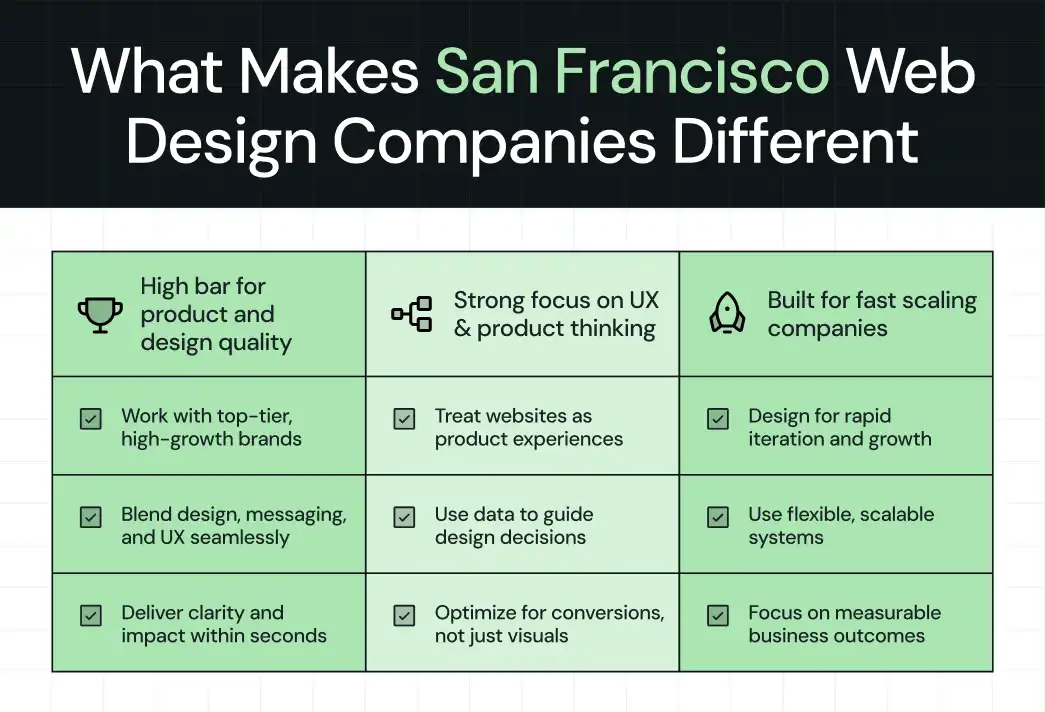 What Makes San Francisco Web Design Companies Different

| High bar for product and design quality | Strong focus on UX & product thinking | Built for fast scaling companies |
|---|---|---|
| Work with top-tier, high-growth brands | Treat websites as product experiences | Design for rapid iteration and growth |
| Blend design, messaging, and UX seamlessly | Use data to guide design decisions | Use flexible, scalable systems |
| Deliver clarity and impact within seconds | Optimize for conversions, not just visuals | Focus on measurable business outcomes |